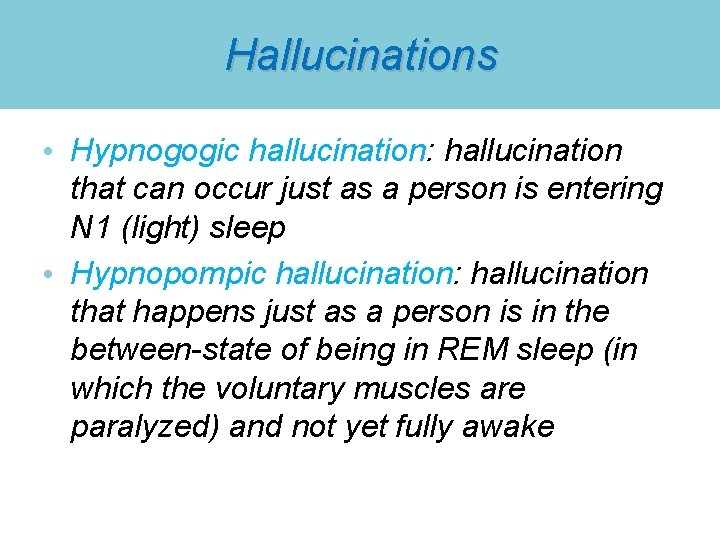 Hallucinations

• Hypnogogic hallucination: hallucination that can occur just as a person is entering N1 (light) sleep

• Hypnopompic hallucination: hallucination that happens just as a person is in the between-state of being in REM sleep (in which the voluntary muscles are paralyzed) and not yet fully awake